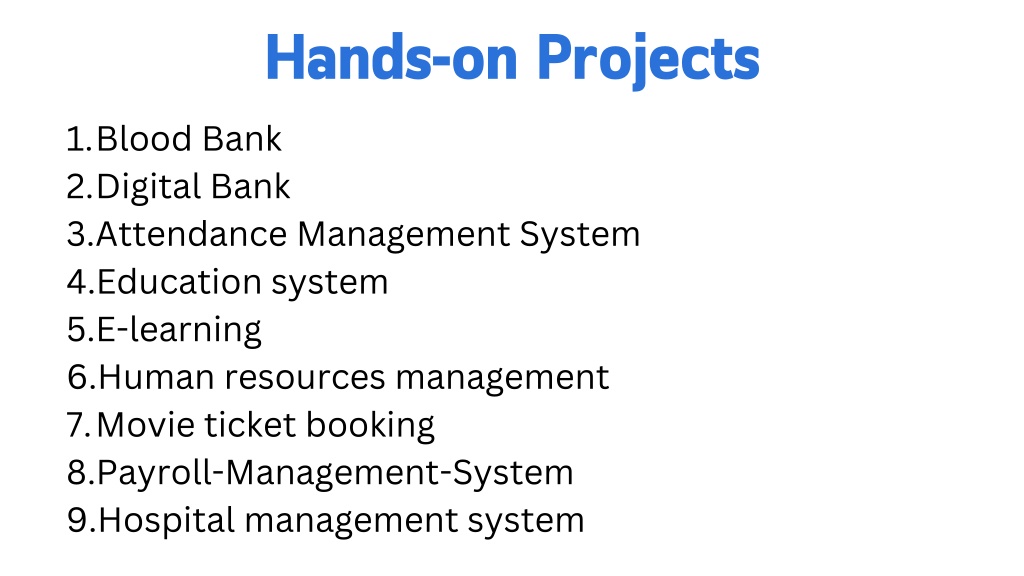 Hands-on Projects

1. Blood Bank
2. Digital Bank
3. Attendance Management System
4. Education system
5. E-learning
6. Human resources management
7. Movie ticket booking
8. Payroll-Management-System
9. Hospital management system